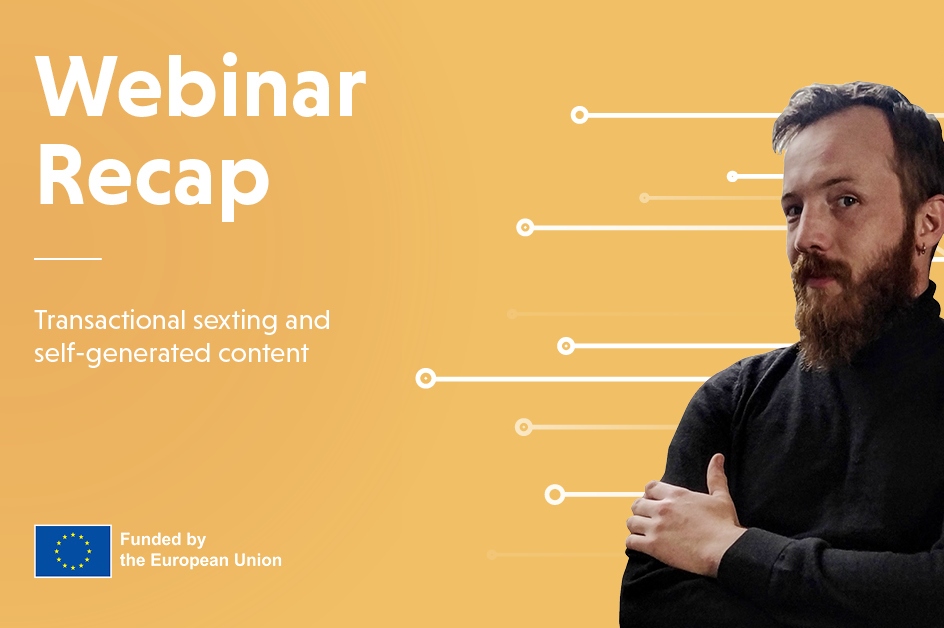 Webinar Recap

Transactional sexting and self-generated content

Funded by the European Union